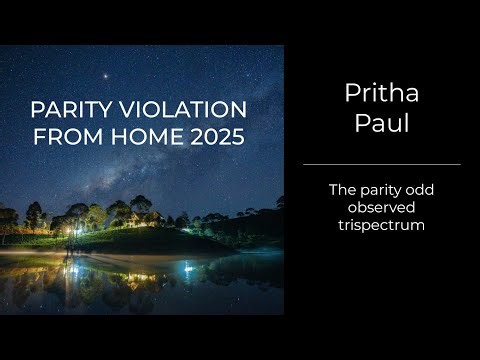 PARITY VIOLATION FROM HOME 2025

Pritha Paul

The parity odd observed trispectrum